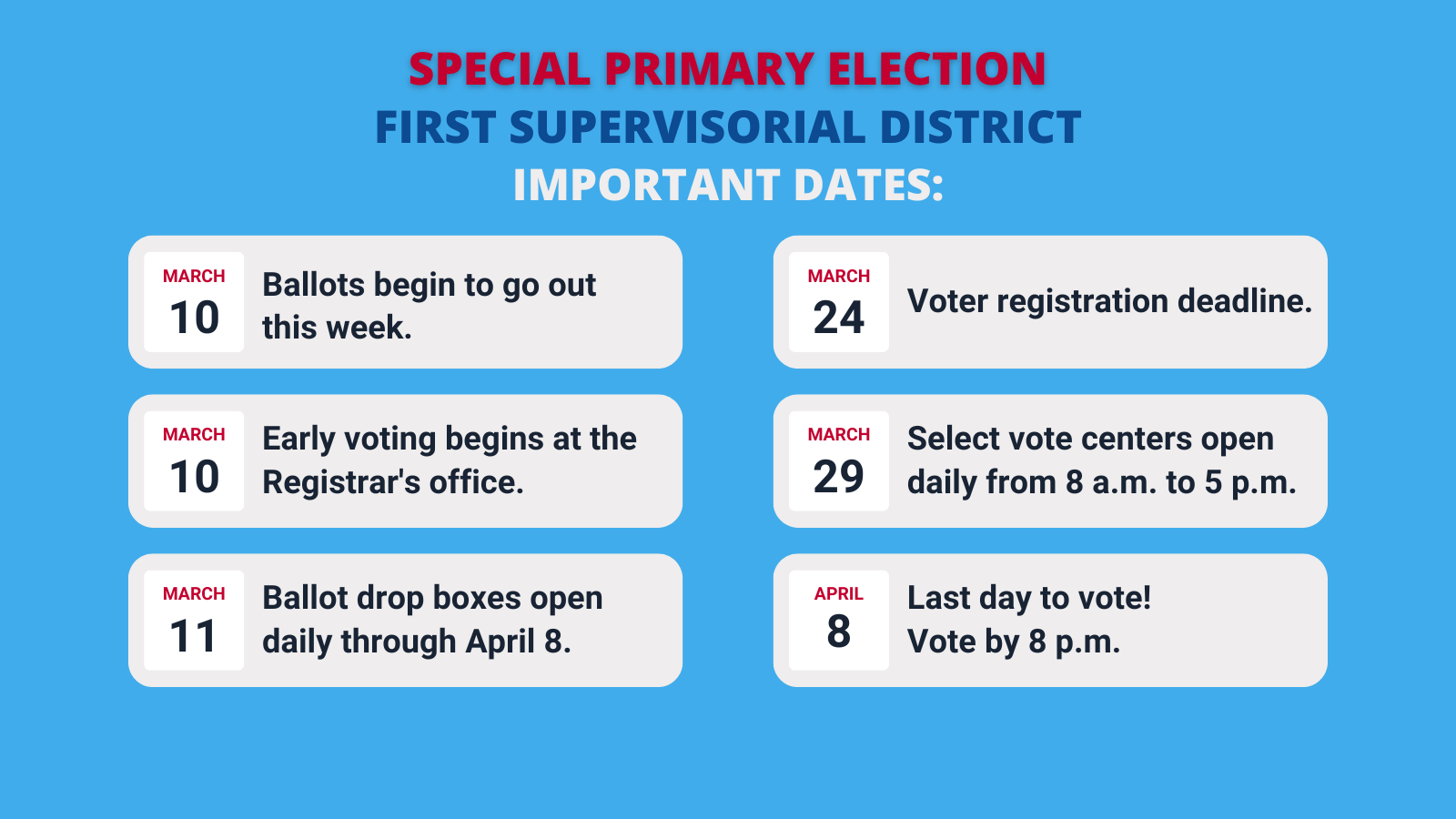 SPECIAL PRIMARY ELECTION
FIRST SUPERVISORIAL DISTRICT
IMPORTANT DATES:

MARCH
10
Ballots begin to go out this week.

MARCH
10
Early voting begins at the Registrar's office.

MARCH
11
Ballot drop boxes open daily through April 8.

MARCH
24
Voter registration deadline.

MARCH
29
Select vote centers open daily from 8 a.m. to 5 p.m.

APRIL
8
Last day to vote!
Vote by 8 p.m.